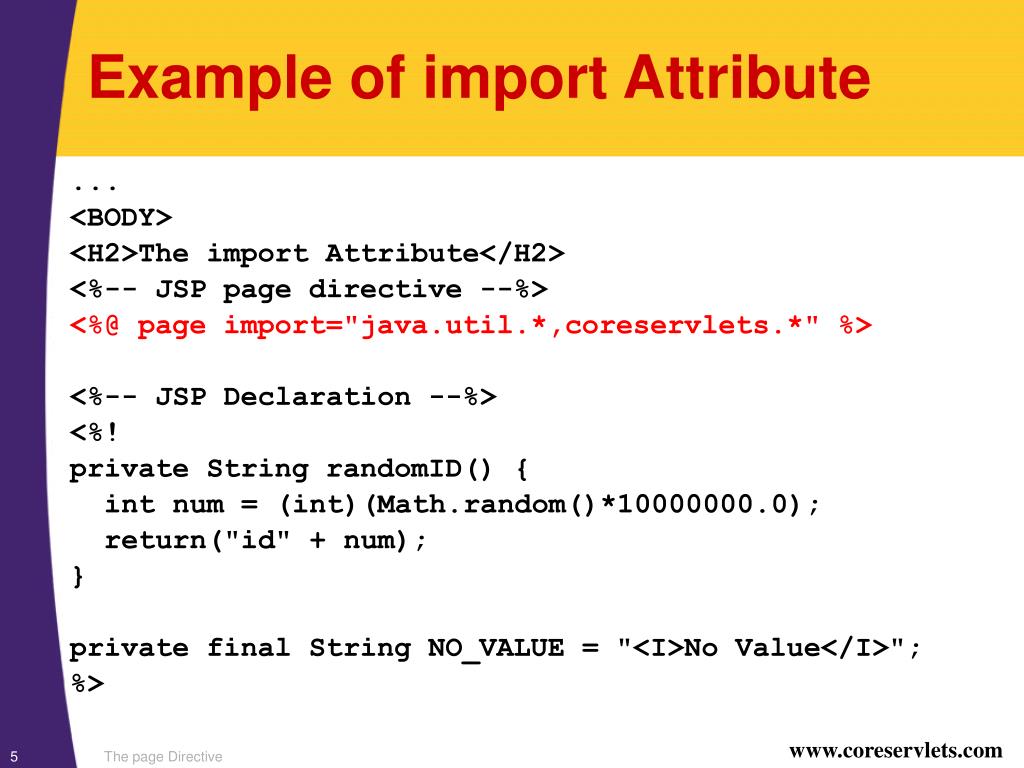 Example of import Attribute

...
<BODY>
<H2>The import Attribute</H2>
<%-- JSP page directive --%>
<%@ page import="java.util.*,coreservlets.*" %>

<%-- JSP Declaration --%>
<%!
private String randomID() {
  int num = (int)(Math.random()*10000000.0);
  return("id" + num);
}

private final String NO_VALUE = "<I>No Value</I>";
%>

5 The page Directive www.coreservlets.com